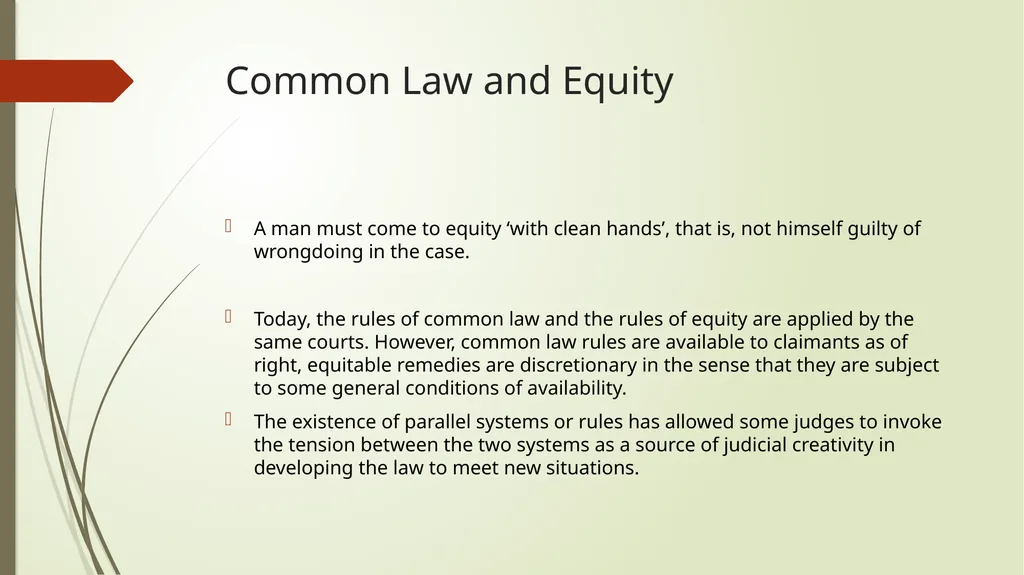 Common Law and Equity

A man must come to equity ‘with clean hands’, that is, not himself guilty of wrongdoing in the case.

Today, the rules of common law and the rules of equity are applied by the same courts. However, common law rules are available to claimants as of right, equitable remedies are discretionary in the sense that they are subject to some general conditions of availability.

The existence of parallel systems or rules has allowed some judges to invoke the tension between the two systems as a source of judicial creativity in developing the law to meet new situations.